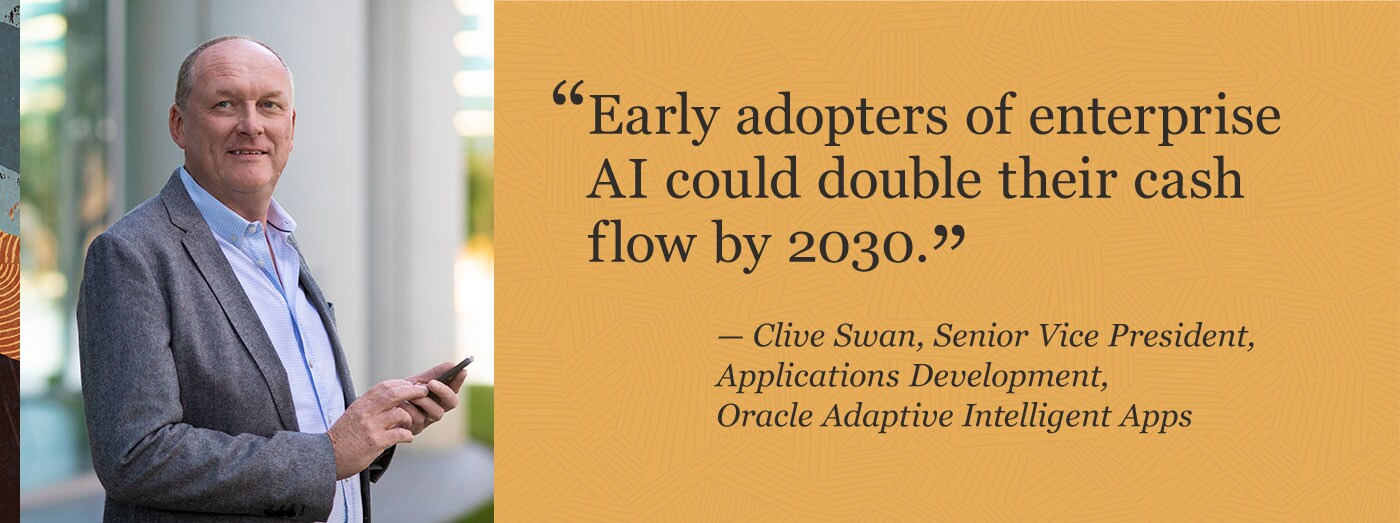 “Early adopters of enterprise AI could double their cash flow by 2030.”

— Clive Swan, Senior Vice President, Applications Development, Oracle Adaptive Intelligent Apps